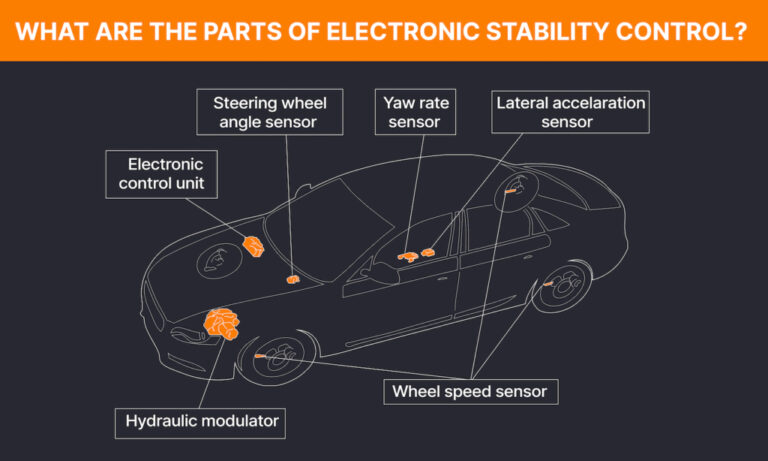 WHAT ARE THE PARTS OF ELECTRONIC STABILITY CONTROL?

Steering wheel angle sensor

Yaw rate sensor

Lateral accelaration sensor

Electronic control unit

Wheel speed sensor

Hydraulic modulator